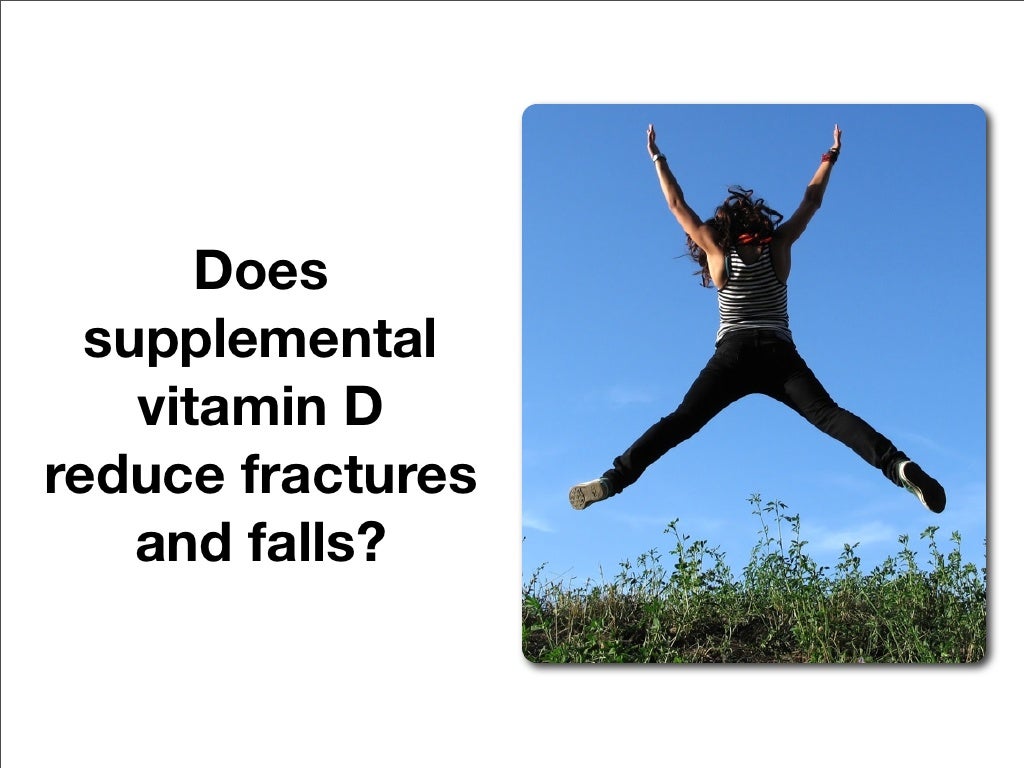 Does supplemental vitamin D reduce fractures and falls?